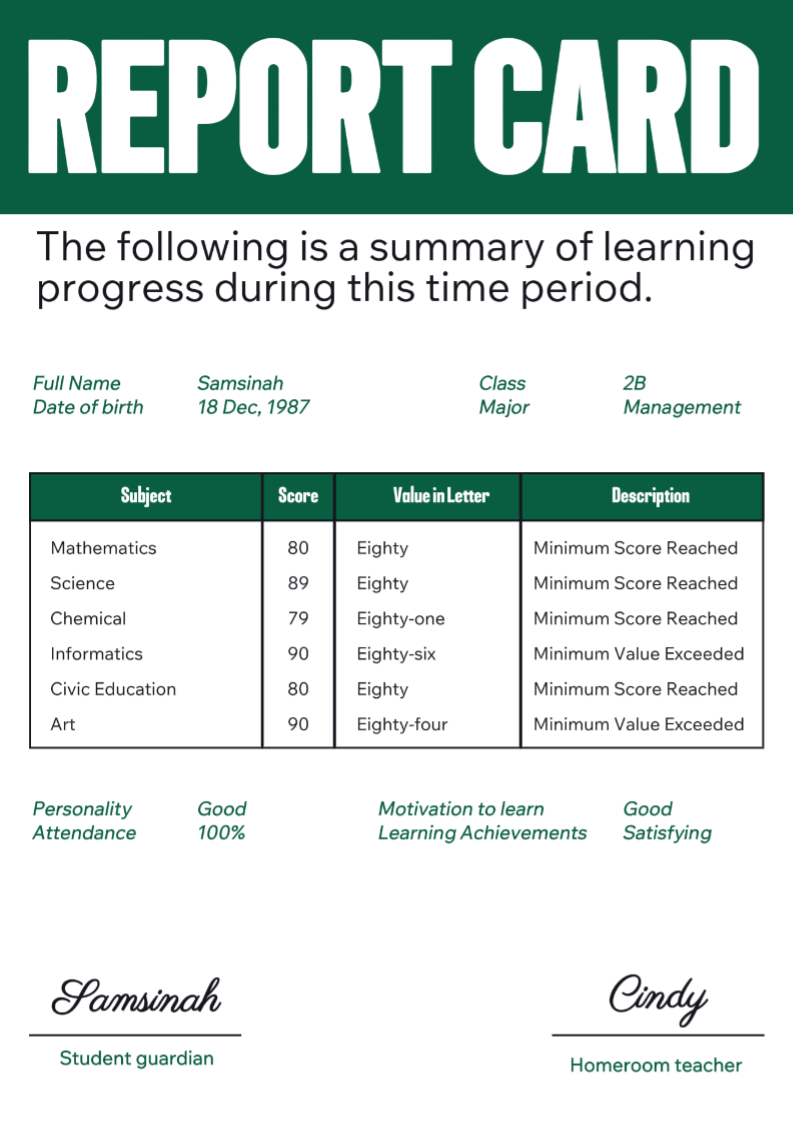 REPORT CARD

The following is a summary of learning progress during this time period.

Full Name Samsinah
Date of birth 18 Dec, 1987

Class 2B
Major Management

| Subject | Score | Value in Letter | Description |
|---|---|---|---|
| Mathematics | 80 | Eighty | Minimum Score Reached |
| Science | 89 | Eighty | Minimum Score Reached |
| Chemical | 79 | Eighty-one | Minimum Score Reached |
| Informatics | 90 | Eighty-six | Minimum Value Exceeded |
| Civic Education | 80 | Eighty | Minimum Score Reached |
| Art | 90 | Eighty-four | Minimum Value Exceeded |

Personality Good
Attendance 100%

Motivation to learn Good
Learning Achievements Satisfying

Samsinah
Student guardian

Cindy
Homeroom teacher